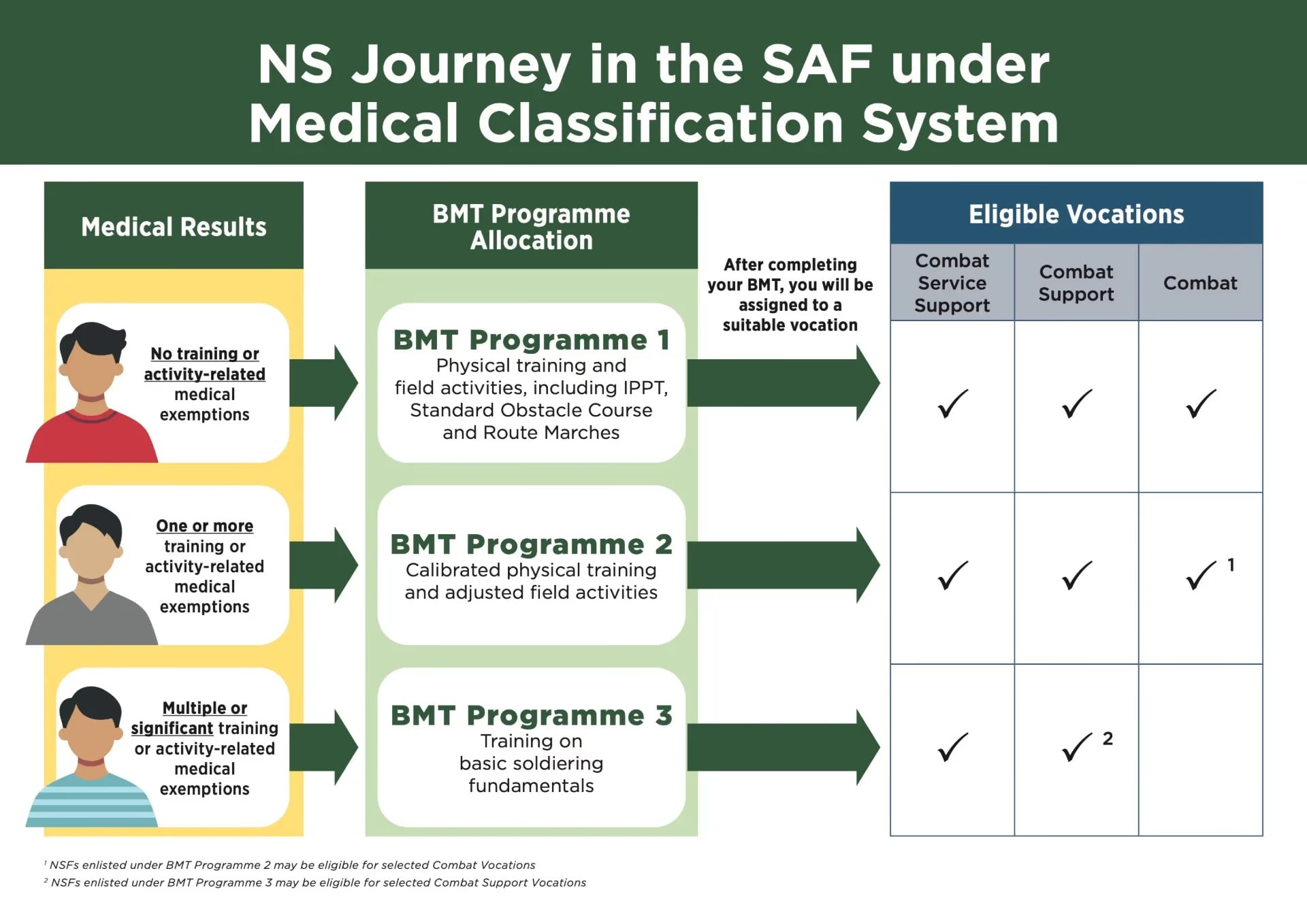 NS Journey in the SAF under Medical Classification System

Medical Results

No training or activity-related medical exemptions

One or more training or activity-related medical exemptions

Multiple or significant training or activity-related medical exemptions

BMT Programme Allocation

BMT Programme 1
Physical training and field activities, including IPPT, Standard Obstacle Course and Route Marches

BMT Programme 2
Calibrated physical training and adjusted field activities

BMT Programme 3
Training on basic soldiering fundamentals

After completing your BMT, you will be assigned to a suitable vocation

Eligible Vocations

| Combat Service Support | Combat Support | Combat |
|---|---|---|
| ✓ | ✓ | ✓ |
| ✓ | ✓ | ✓ $^1$ |
| ✓ | ✓ $^2$ | |

$^1$ NSFs enlisted under BMT Programme 2 may be eligible for selected Combat Vocations
$^2$ NSFs enlisted under BMT Programme 3 may be eligible for selected Combat Support Vocations